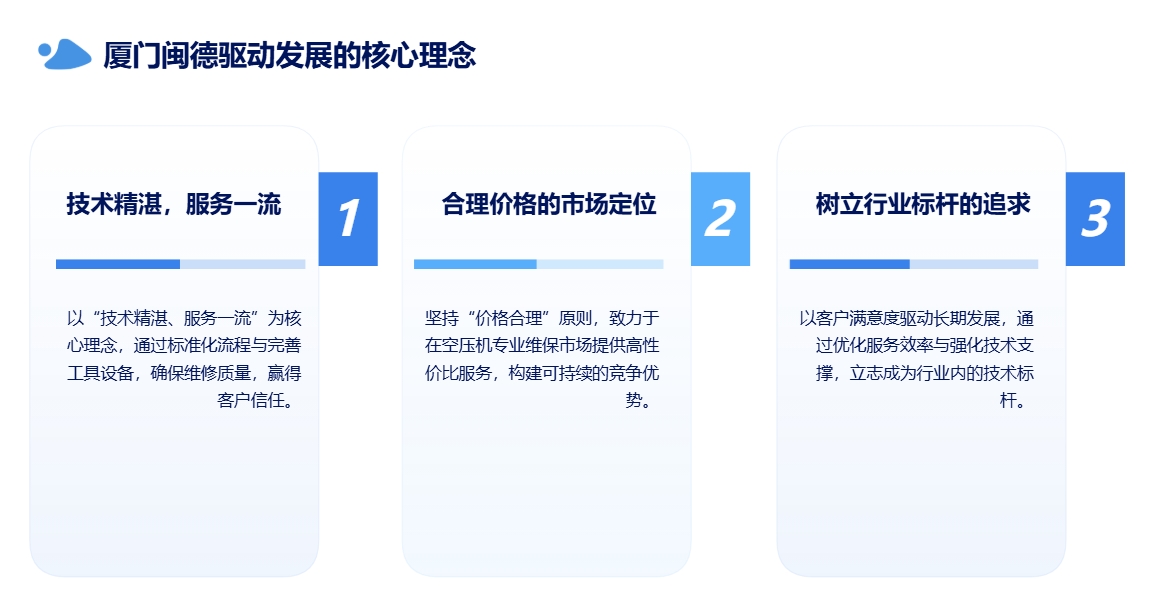 厦门闽德驱动发展的核心理念

技术精湛，服务一流

1

以“技术精湛、服务一流”为核心理念，通过标准化流程与完善工具设备，确保维修质量，赢得客户信任。

合理价格的市场定位

2

坚持“价格合理”原则，致力于在空压机专业维保市场提供高性价比服务，构建可持续的竞争优势。

树立行业标杆的追求

3

以客户满意度驱动长期发展，通过优化服务效率与强化技术支撑，立志成为行业内的技术标杆。